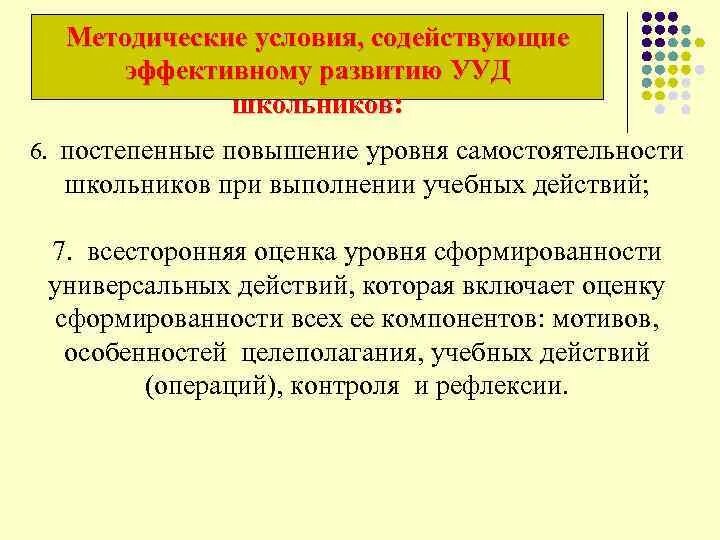 Методические условия, содействующие эффективному развитию УУД школьников:

6. постепенные повышение уровня самостоятельности школьников при выполнении учебных действий;

7. всесторонняя оценка уровня сформированности универсальных действий, которая включает оценку сформированности всех ее компонентов: мотивов, особенностей целеполагания, учебных действий (операций), контроля и рефлексии.